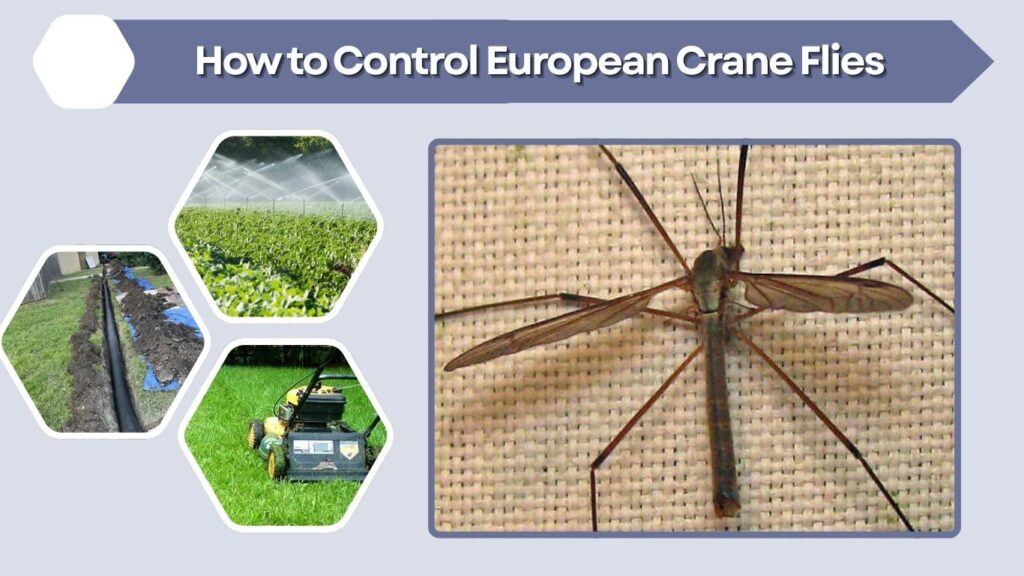 How to Control European Crane Flies